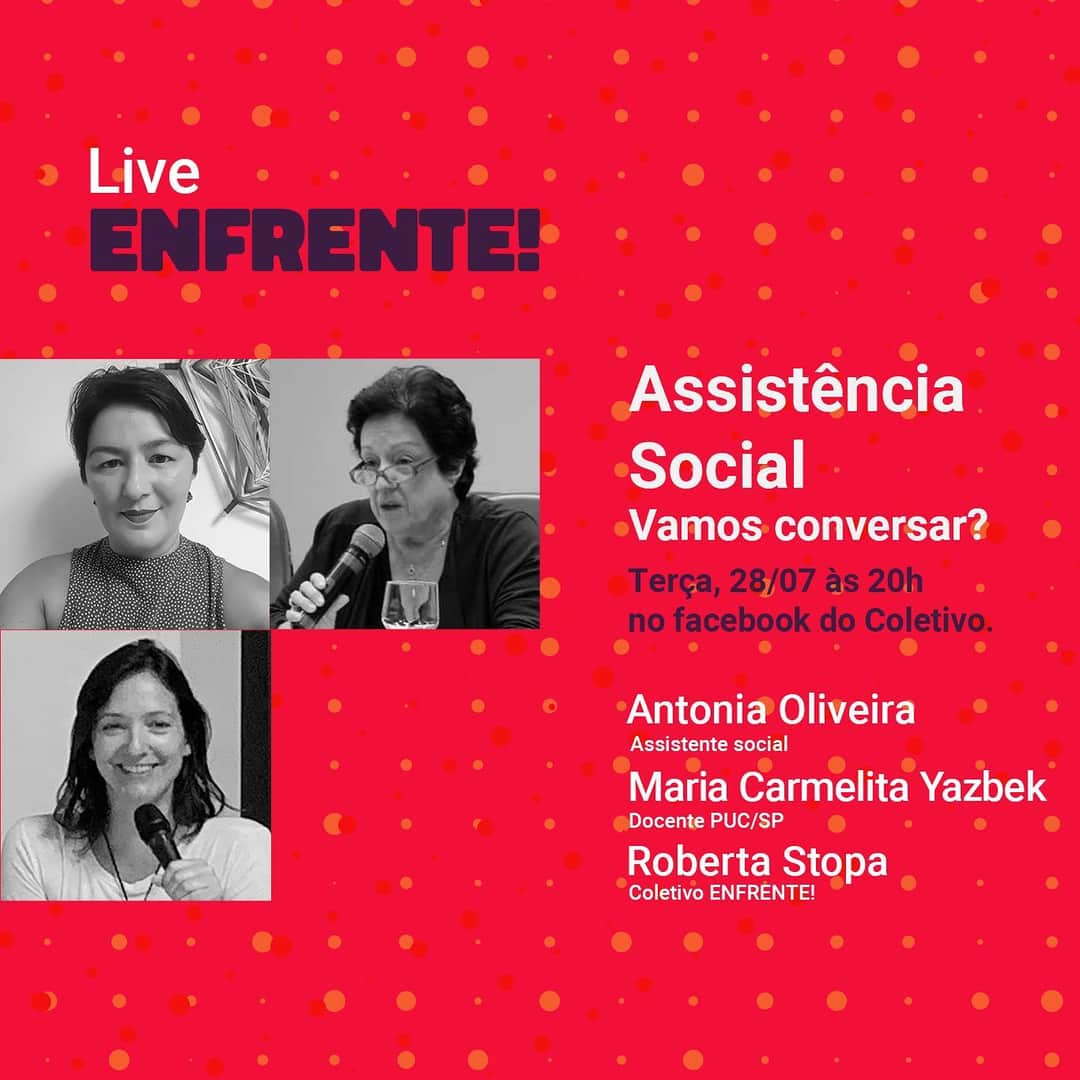 Live
ENFRENTE!

Assistência Social
Vamos conversar?
Terça, 28/07 às 20h
no facebook do Coletivo.

Antonia Oliveira
Assistente social
Maria Carmelita Yazbek
Docente PUC/SP
Roberta Stopa
Coletivo ENFRENTE!